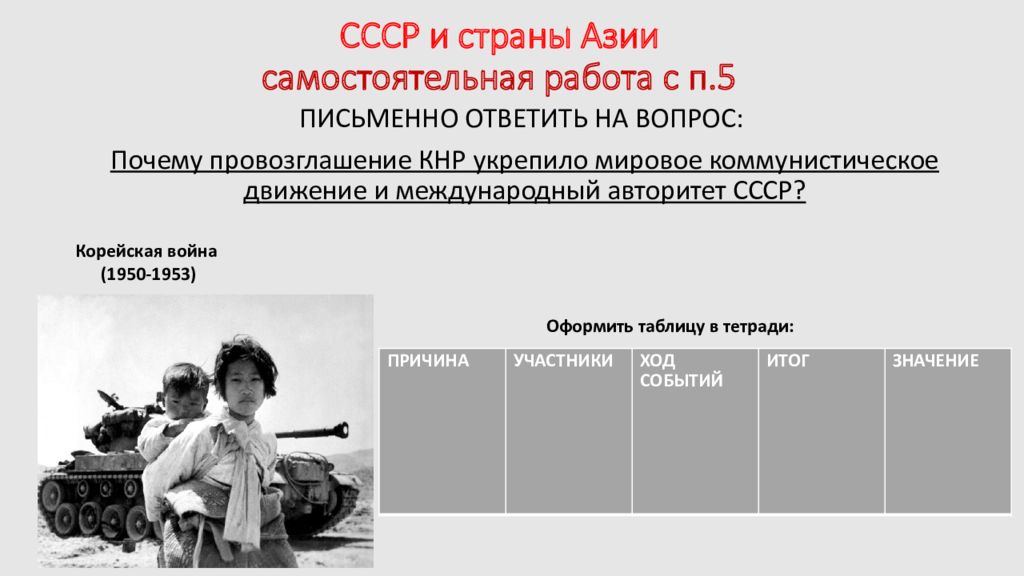 СССР и страны Азии
самостоятельная работа с п.5

ПИСЬМЕННО ОТВЕТИТЬ НА ВОПРОС:

Почему провозглашение КНР укрепило мировое коммунистическое движение и международный авторитет СССР?

Корейская война
(1950-1953)

Оформить таблицу в тетради:

| ПРИЧИНА | УЧАСТНИКИ | ХОД СОБЫТИЙ | ИТОГ | ЗНАЧЕНИЕ |
|---|---|---|---|---|
| | | | | |